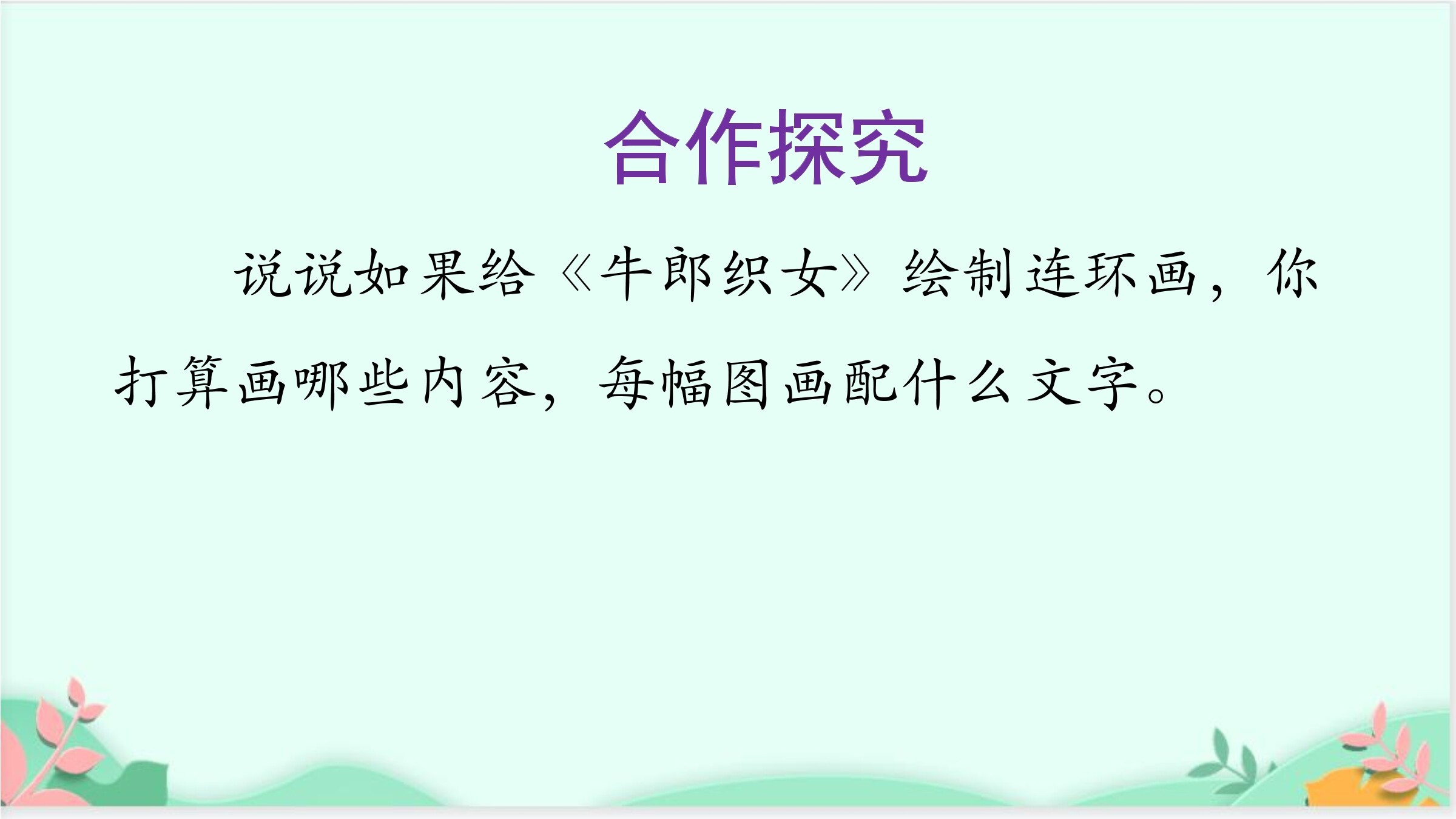 合作探究

说说如果给《牛郎织女》绘制连环画，你打算画哪些内容，每幅图画配什么文字。